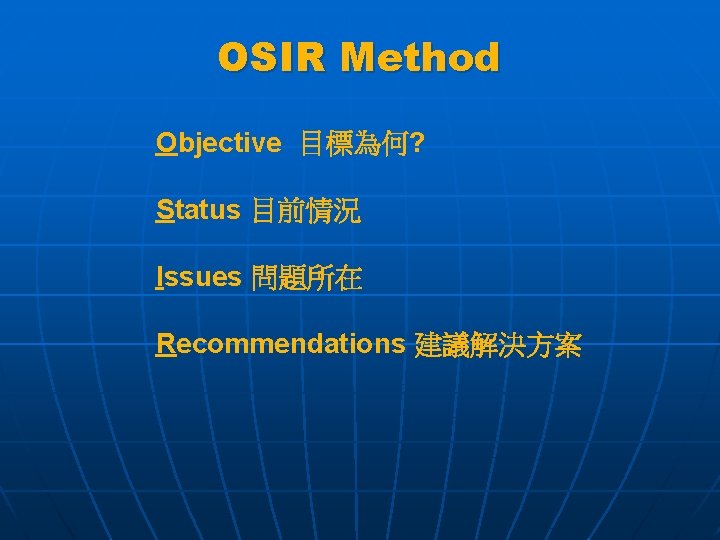 OSIR Method

Objective 目標為何?

Status 目前情況

Issues 問題所在

Recommendations 建議解決方案